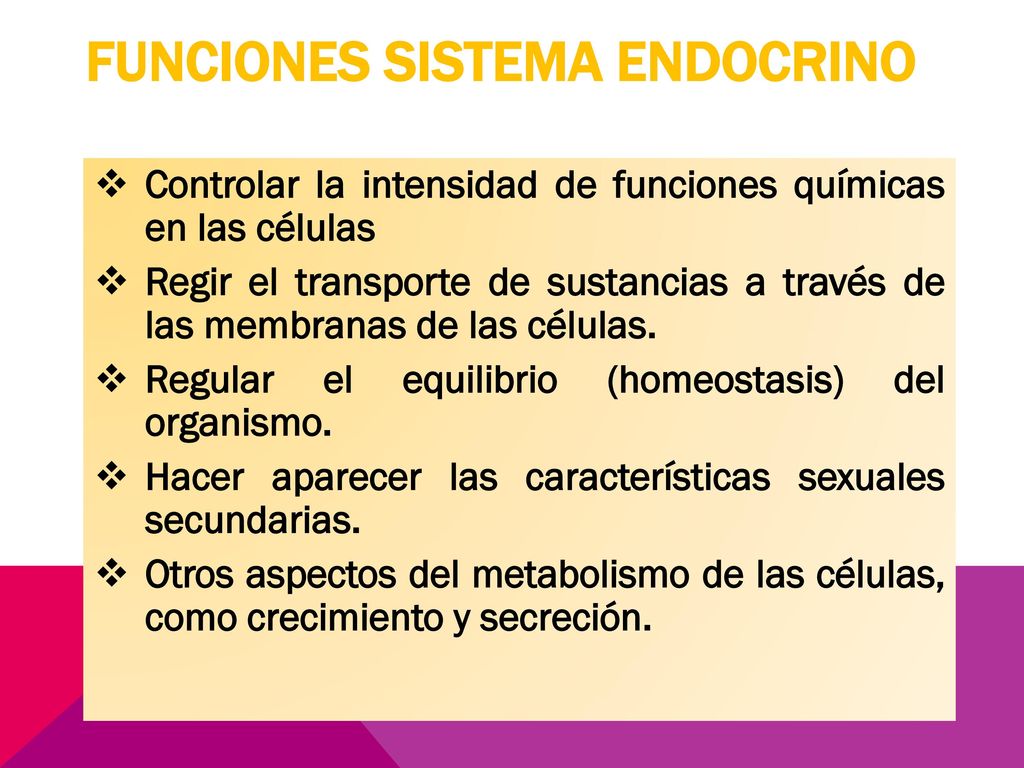 FUNCIONES SISTEMA ENDOCRINO

❖ Controlar la intensidad de funciones químicas en las células

❖ Regir el transporte de sustancias a través de las membranas de las células.

❖ Regular el equilibrio (homeostasis) del organismo.

❖ Hacer aparecer las características sexuales secundarias.

❖ Otros aspectos del metabolismo de las células, como crecimiento y secreción.